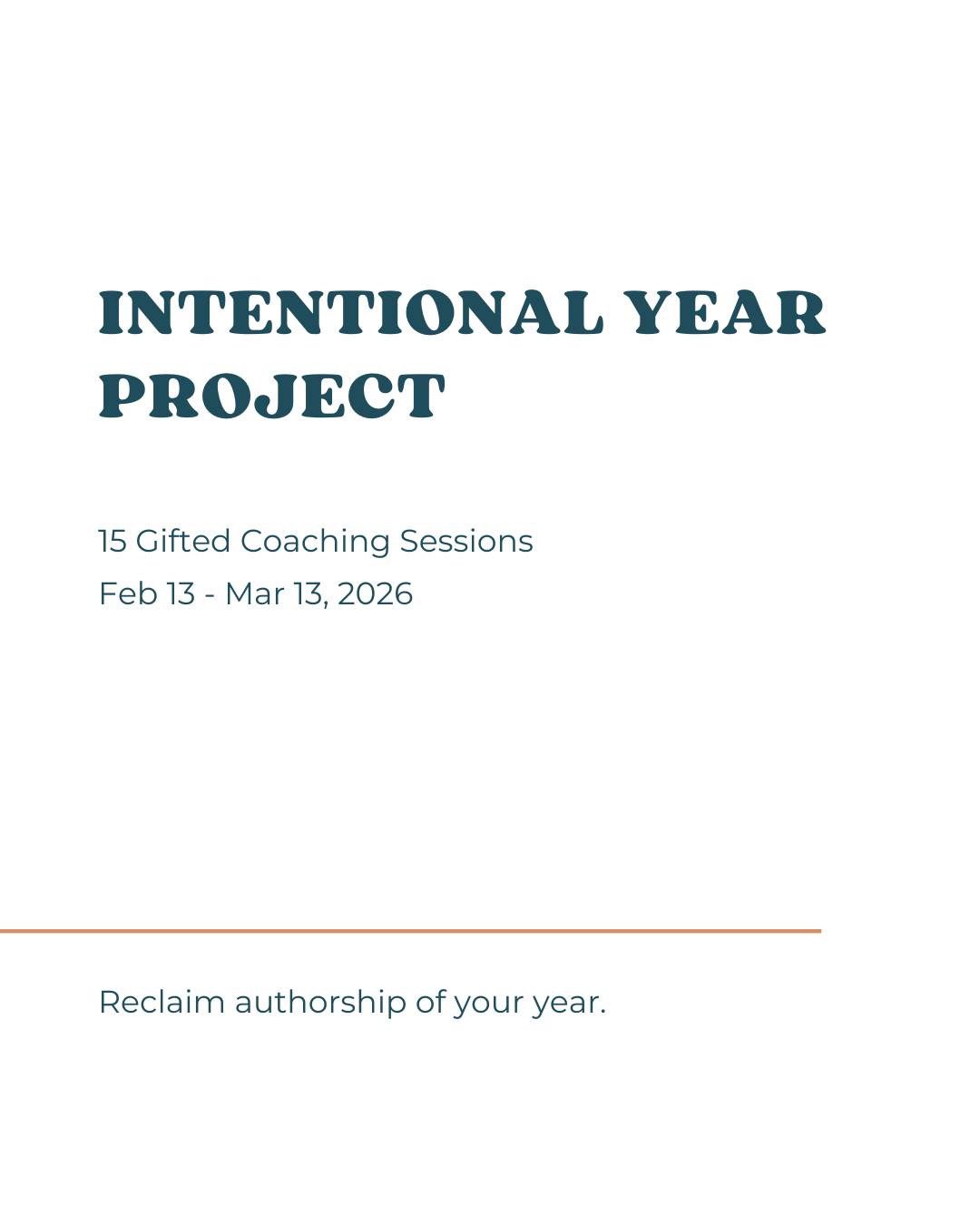 INTENTIONAL YEAR PROJECT

15 Gifted Coaching Sessions
Feb 13 - Mar 13, 2026

Reclaim authorship of your year.